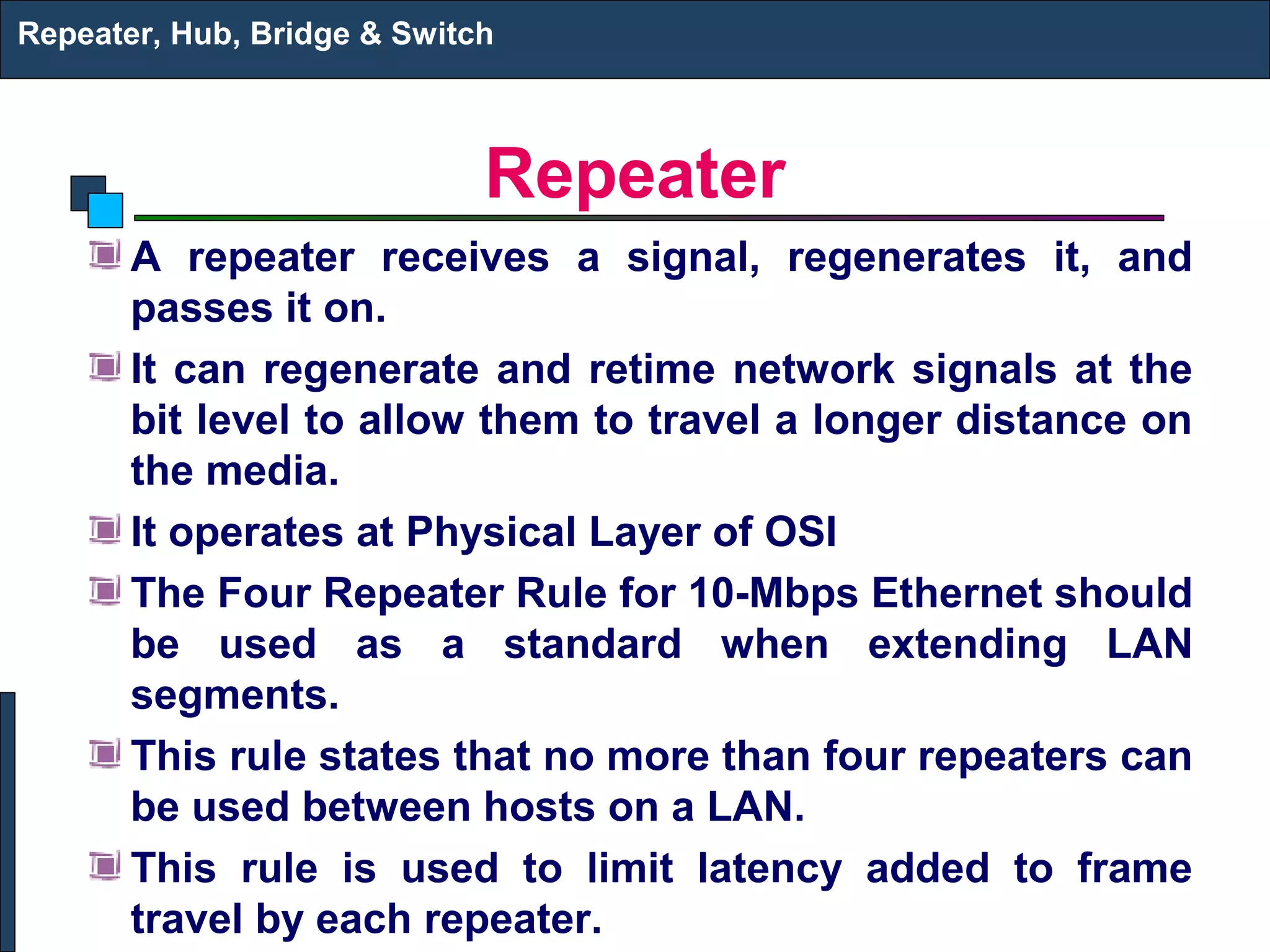 Repeater, Hub, Bridge & Switch

Repeater

A repeater receives a signal, regenerates it, and passes it on.

It can regenerate and retime network signals at the bit level to allow them to travel a longer distance on the media.

It operates at Physical Layer of OSI

The Four Repeater Rule for 10-Mbps Ethernet should be used as a standard when extending LAN segments.

This rule states that no more than four repeaters can be used between hosts on a LAN.

This rule is used to limit latency added to frame travel by each repeater.